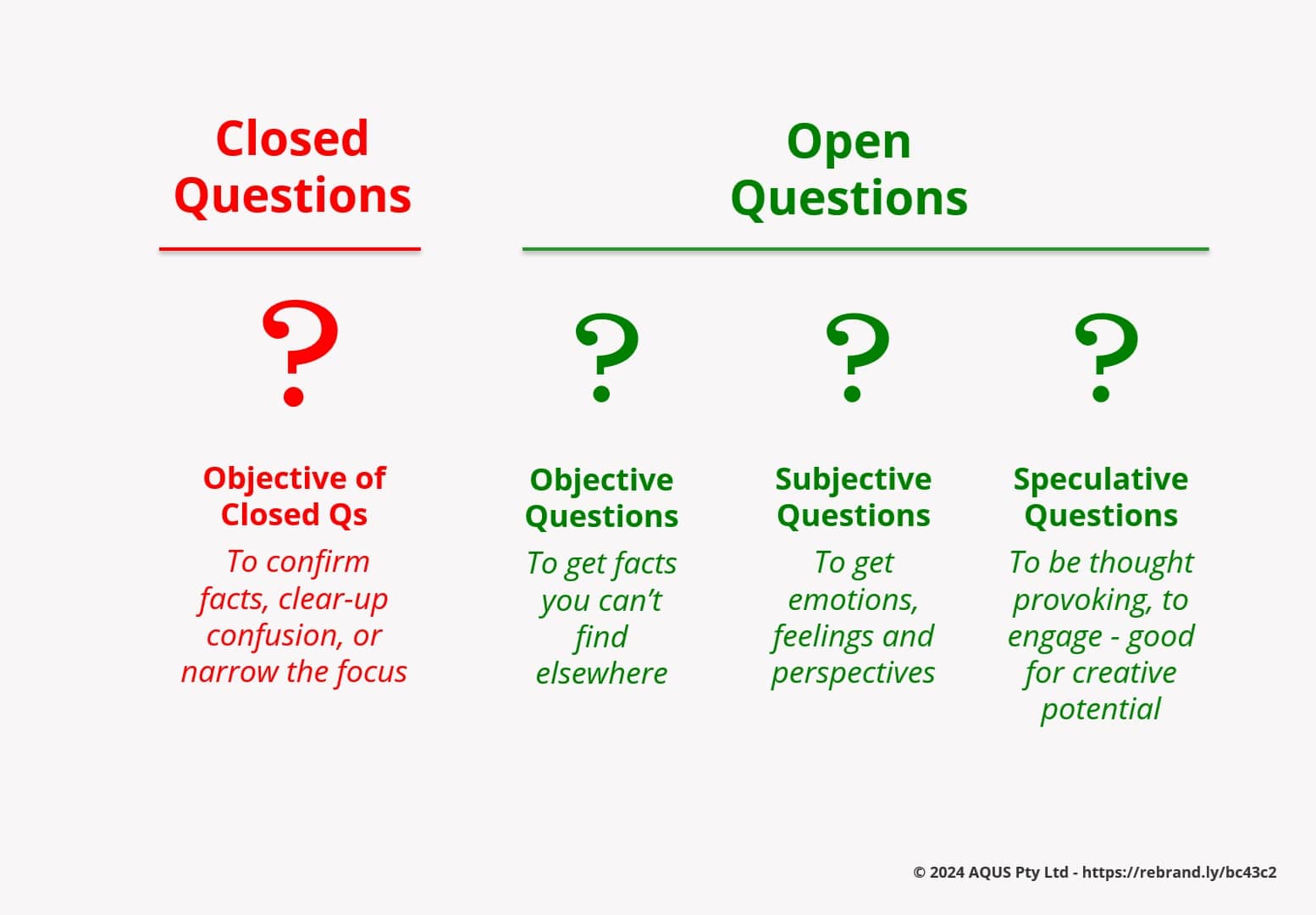 Closed Questions

?

Objective of Closed Qs

To confirm facts, clear-up confusion, or narrow the focus

Open Questions

?

Objective Questions

To get facts you can't find elsewhere

?

Subjective Questions

To get emotions, feelings and perspectives

?

Speculative Questions

To be thought provoking, to engage - good for creative potential

© 2024 AQUS Pty Ltd - https://rebrand.ly/bc43c2